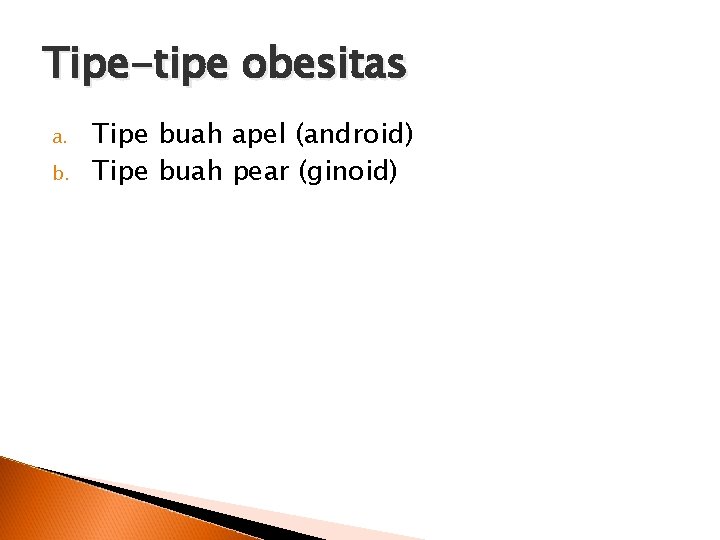 Tipe-tipe obesitas

a. Tipe buah apel (android)
b. Tipe buah pear (ginoid)